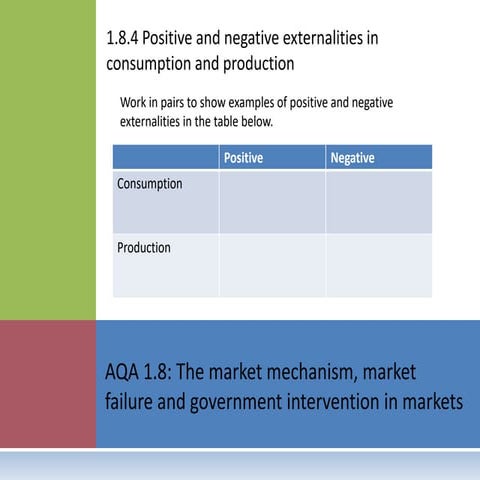 1.8.4 Positive and negative externalities in consumption and production

Work in pairs to show examples of positive and negative externalities in the table below.

| | Positive | Negative |
|---|---|---|
| Consumption | | |
| Production | | |

AQA 1.8: The market mechanism, market failure and government intervention in markets